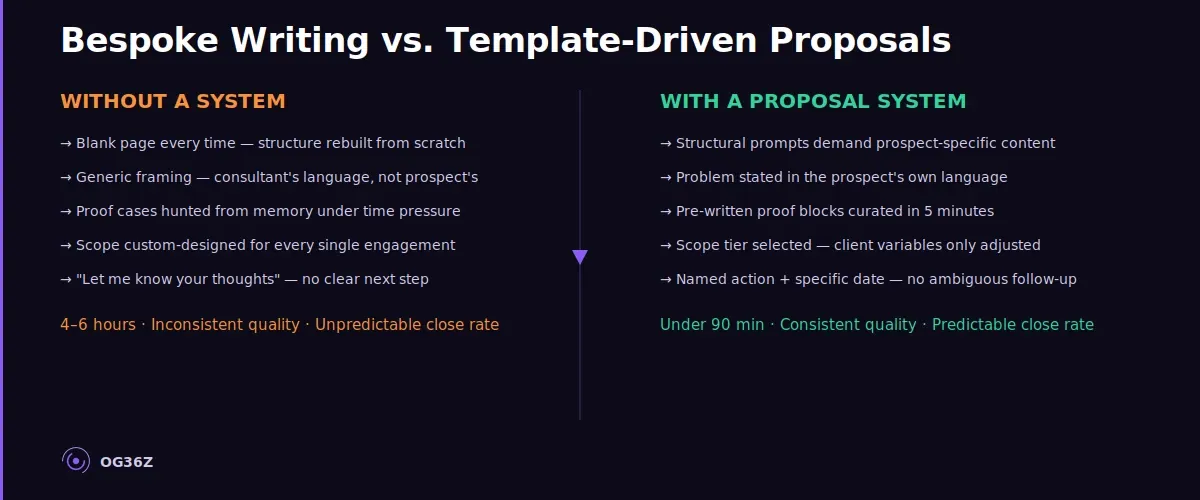 Bespoke Writing vs. Template-Driven Proposals

WITHOUT A SYSTEM

→ Blank page every time — structure rebuilt from scratch

→ Generic framing — consultant's language, not prospect's

→ Proof cases hunted from memory under time pressure

→ Scope custom-designed for every single engagement

→ "Let me know your thoughts" — no clear next step

4–6 hours · Inconsistent quality · Unpredictable close rate

WITH A PROPOSAL SYSTEM

→ Structural prompts demand prospect-specific content

→ Problem stated in the prospect's own language

→ Pre-written proof blocks curated in 5 minutes

→ Scope tier selected — client variables only adjusted

→ Named action + specific date — no ambiguous follow-up

Under 90 min · Consistent quality · Predictable close rate

OG36Z